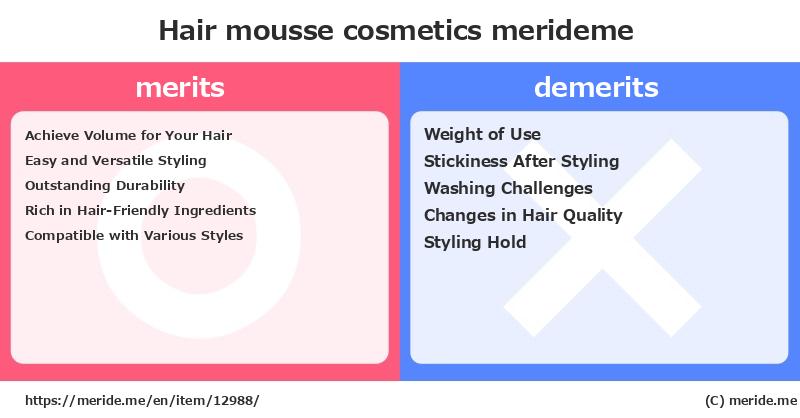 Hair mousse cosmetics merideme

merits

Achieve Volume for Your Hair
Easy and Versatile Styling
Outstanding Durability
Rich in Hair-Friendly Ingredients
Compatible with Various Styles

demerits

Weight of Use
Stickiness After Styling
Washing Challenges
Changes in Hair Quality
Styling Hold

https://meride.me/en/item/12988/

(C) meride.me